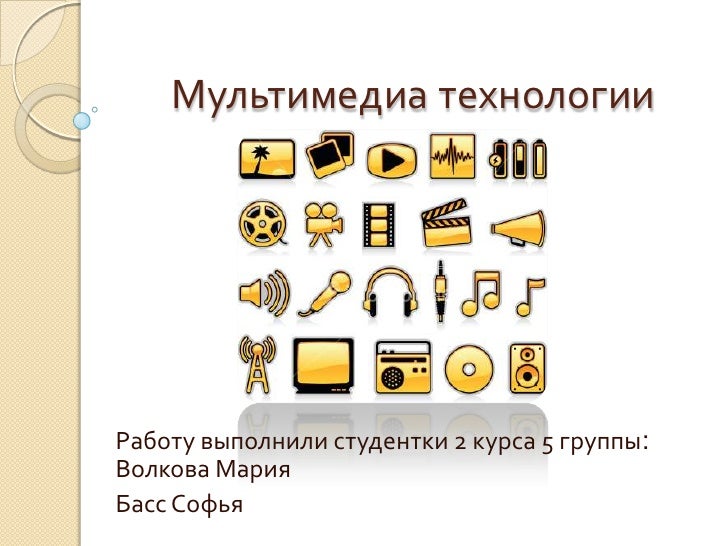 Мультимедиа технологии

Работу выполнили студентки 2 курса 5 группы:
Волкова Мария

Басс Софья